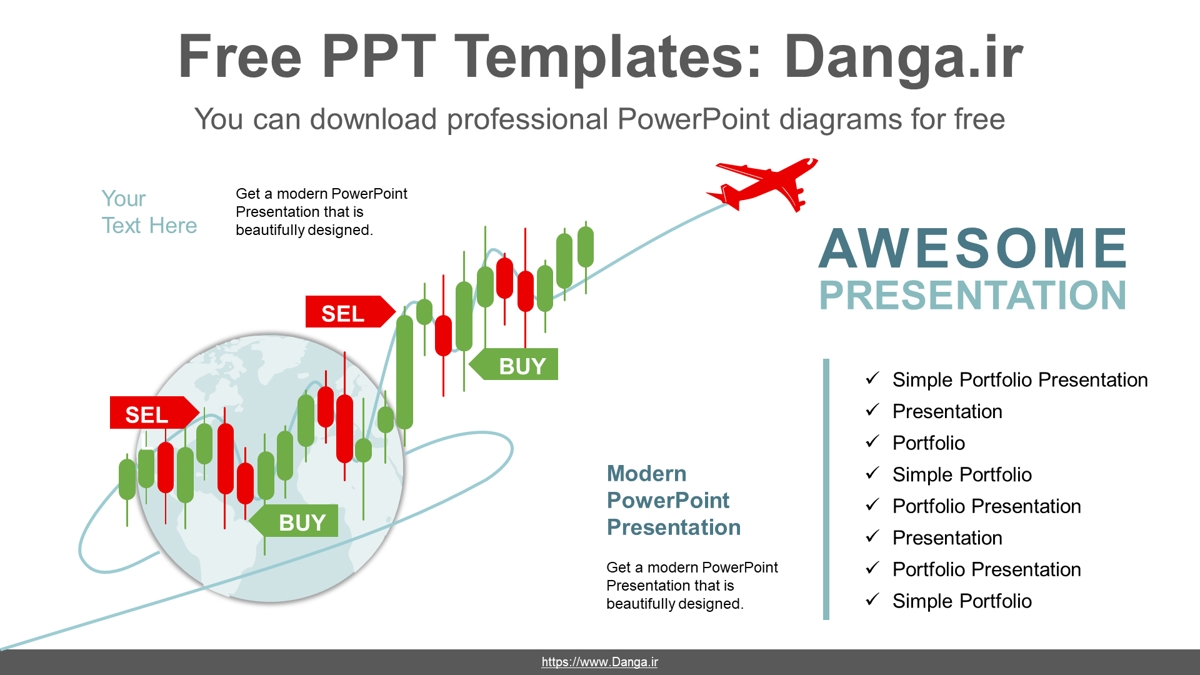 Free PPT Templates: Danga.ir

You can download professional PowerPoint diagrams for free

Your Text Here

Get a modern PowerPoint Presentation that is beautifully designed.

SEL

BUY

SEL

BUY

AWESOME PRESENTATION

Modern PowerPoint Presentation

Get a modern PowerPoint Presentation that is beautifully designed.

✓ Simple Portfolio Presentation
✓ Presentation
✓ Portfolio
✓ Simple Portfolio
✓ Portfolio Presentation
✓ Presentation
✓ Portfolio Presentation
✓ Simple Portfolio

https://www.Danga.ir